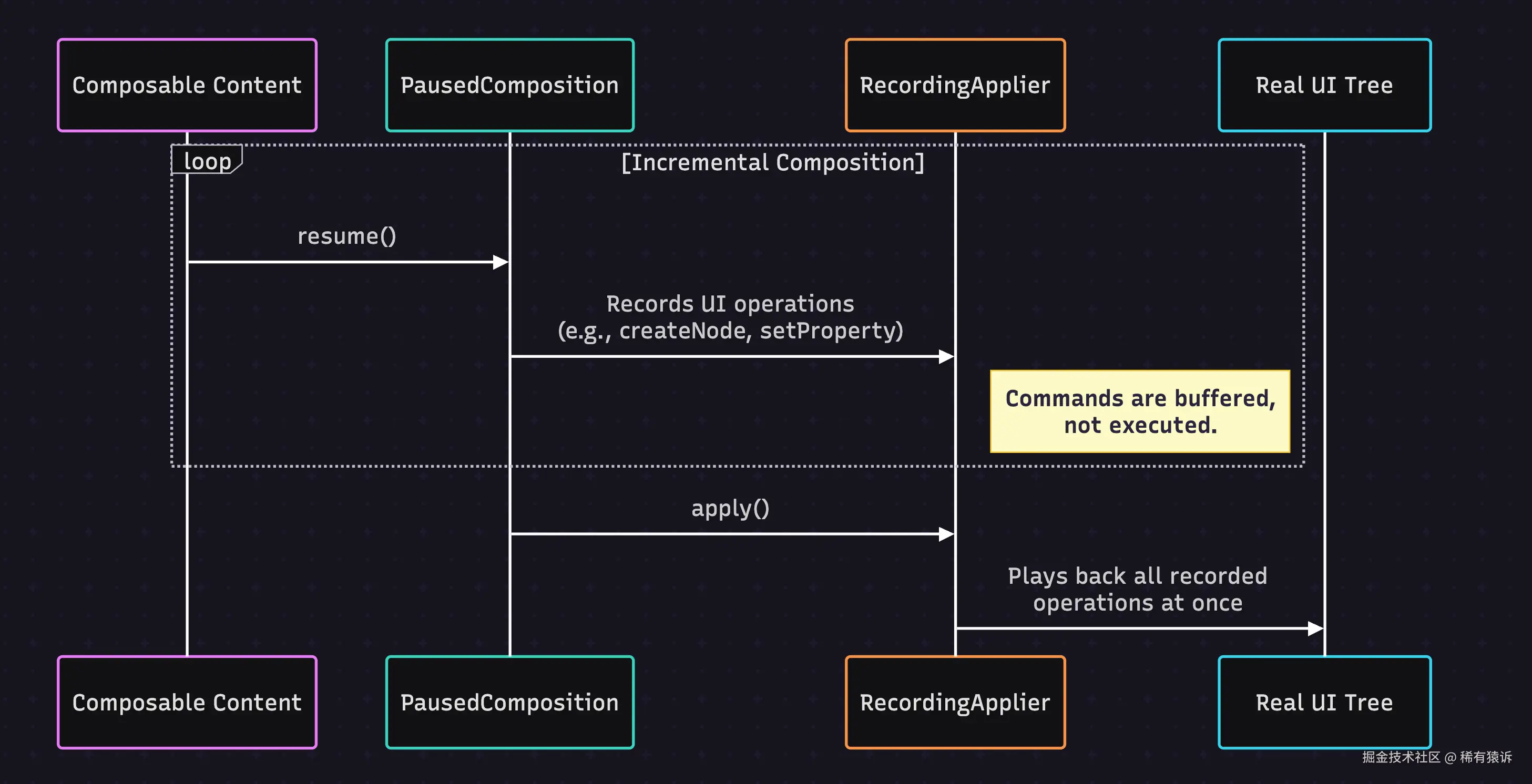 Composable Content

PausedComposition

RecordingApplier

Real UI Tree

loop

[Incremental Composition]

resume()

Records UI operations
(e.g., createNode, setProperty)

Commands are buffered,
not executed.

apply()

Plays back all recorded
operations at once

Composable Content

PausedComposition

RecordingApplier

Real UI Tree

掘金技术社区 @ 稀有猿诉